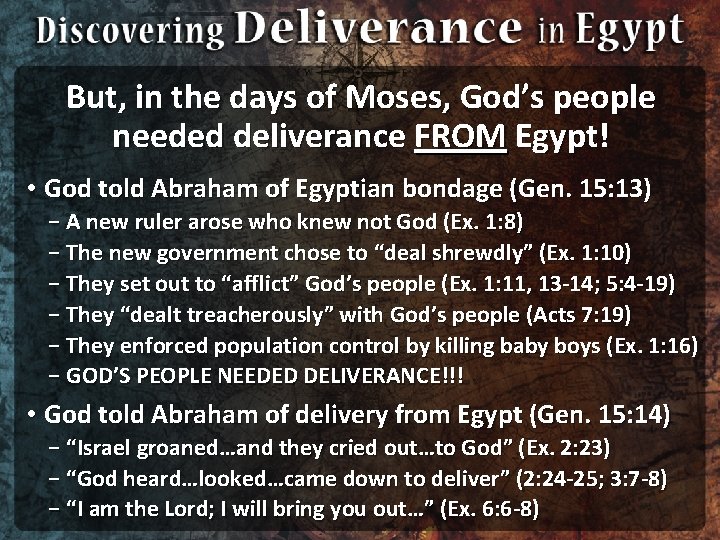 Discovering Deliverance in Egypt

But, in the days of Moses, God's people needed deliverance FROM Egypt!

• God told Abraham of Egyptian bondage (Gen. 15:13)
 – A new ruler arose who knew not God (Ex. 1:8)
 – The new government chose to "deal shrewdly" (Ex. 1:10)
 – They set out to "afflict" God's people (Ex. 1:11, 13-14; 5:4-19)
 – They "dealt treacherously" with God's people (Acts 7:19)
 – They enforced population control by killing baby boys (Ex. 1:16)
 – GOD'S PEOPLE NEEDED DELIVERANCE!!!

• God told Abraham of delivery from Egypt (Gen. 15:14)
 – "Israel groaned…and they cried out…to God" (Ex. 2:23)
 – "God heard…looked…came down to deliver" (2:24-25; 3:7-8)
 – "I am the Lord; I will bring you out…" (Ex. 6:6-8)